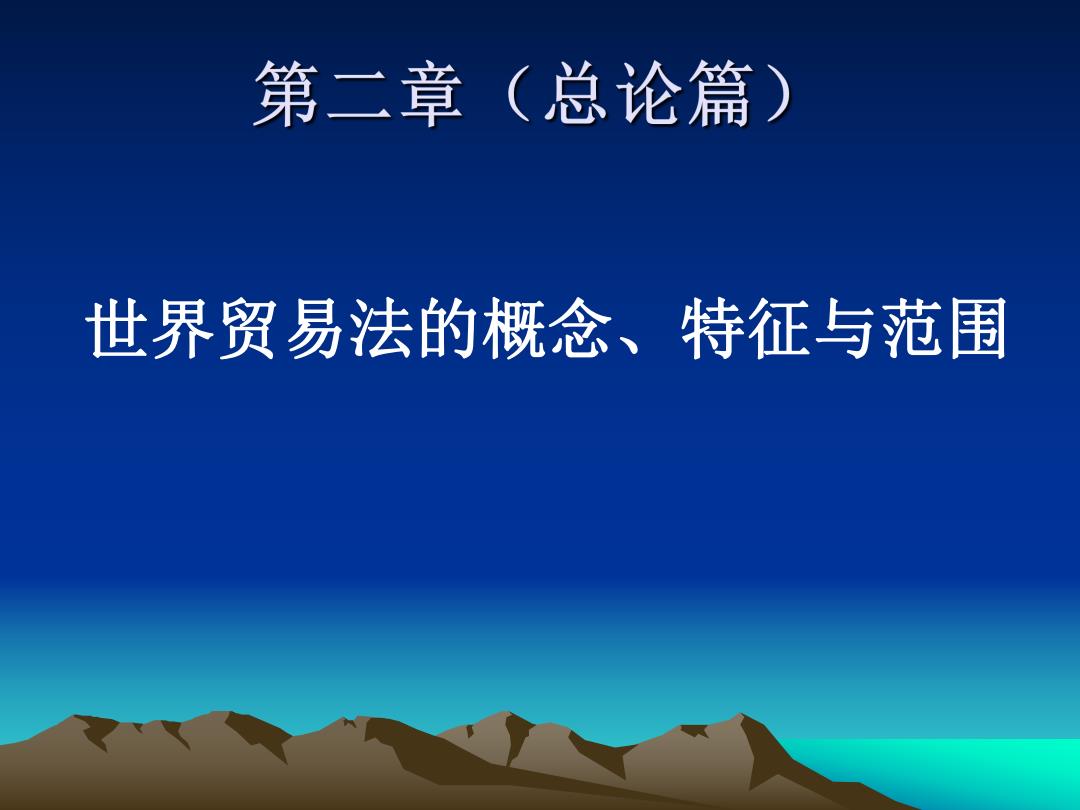 第二章（总论篇）

世界贸易法的概念、特征与范围